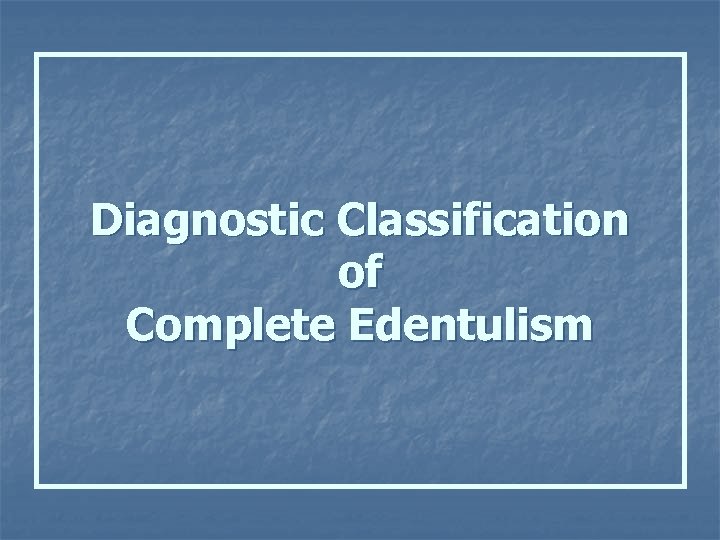 Diagnostic Classification
of
Complete Edentulism